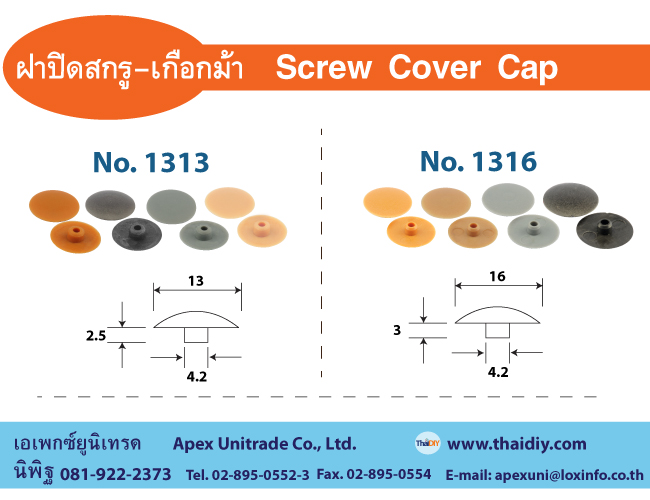 ฝาปิดสกรู-เกือกม้า Screw Cover Cap

No. 1313

13

2.5

4.2

No. 1316

16

3

4.2

เอเพกซ์ยูนิเทรด Apex Unitrade Co., Ltd. ThaiDIY www.thaidiy.com

นิพิฐ 081-922-2373 Tel. 02-895-0552-3 Fax. 02-895-0554 E-mail: apexuni@loxinfo.co.th